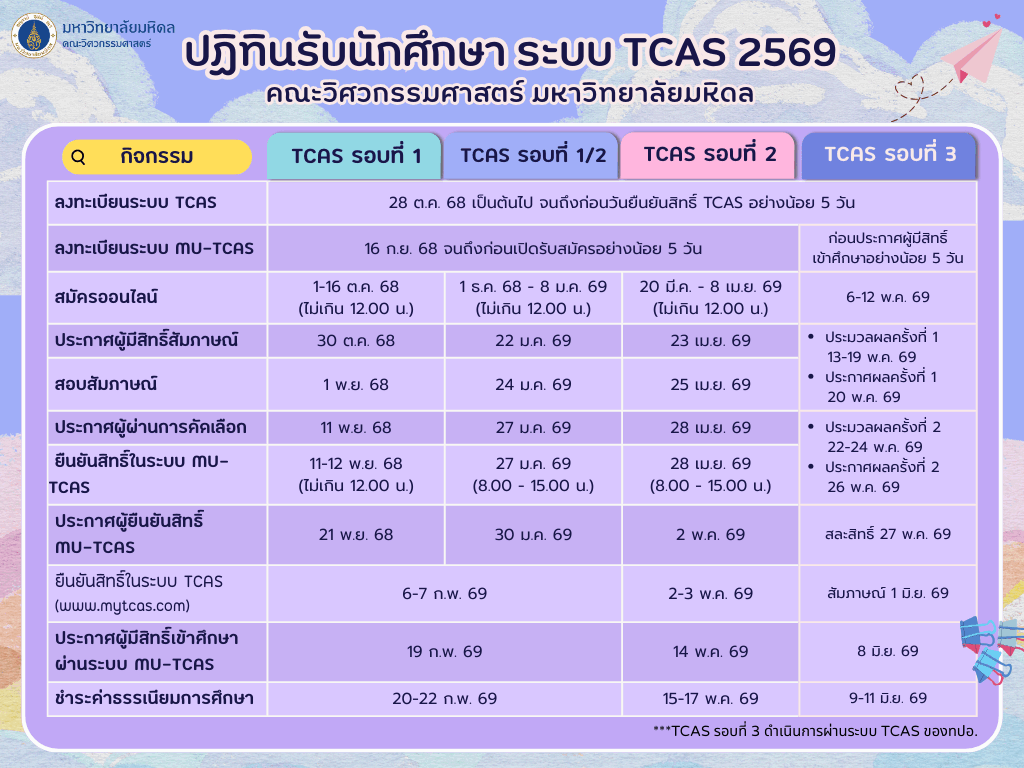 มหาวิทยาลัยมหิดล
คณะวิศวกรรมศาสตร์

ปฏิทินรับนักศึกษา ระบบ TCAS 2569
คณะวิศวกรรมศาสตร์ มหาวิทยาลัยมหิดล

| กิจกรรม | TCAS รอบที่ 1 | TCAS รอบที่ 1/2 | TCAS รอบที่ 2 | TCAS รอบที่ 3 |
|---|---|---|---|---|
| ลงทะเบียนระบบ TCAS | 28 ต.ค. 68 เป็นต้นไป จนถึงก่อนวันยืนยันสิทธิ์ TCAS อย่างน้อย 5 วัน | | | |
| ลงทะเบียนระบบ MU-TCAS | 16 ก.ย. 68 จนถึงก่อนเปิดรับสมัครอย่างน้อย 5 วัน | | | ก่อนประกาศผู้มีสิทธิ์เข้าศึกษาอย่างน้อย 5 วัน |
| สมัครออนไลน์ | 1-16 ต.ค. 68 (ไม่เกิน 12.00 น.) | 1 ธ.ค. 68 - 8 ม.ค. 69 (ไม่เกิน 12.00 น.) | 20 มี.ค. - 8 เม.ย. 69 (ไม่เกิน 12.00 น.) | 6-12 พ.ค. 69 |
| ประกาศผู้มีสิทธิ์สัมภาษณ์ | 30 ต.ค. 68 | 22 ม.ค. 69 | 23 เม.ย. 69 | • ประมวลผลครั้งที่ 1 13-19 พ.ค. 69 • ประกาศผลครั้งที่ 1 20 พ.ค. 69 |
| สอบสัมภาษณ์ | 1 พ.ย. 68 | 24 ม.ค. 69 | 25 เม.ย. 69 | |
| ประกาศผู้ผ่านการคัดเลือก | 11 พ.ย. 68 | 27 ม.ค. 69 | 28 เม.ย. 69 | • ประมวลผลครั้งที่ 2 22-24 พ.ค. 69 • ประกาศผลครั้งที่ 2 26 พ.ค. 69 |
| ยืนยันสิทธิ์ในระบบ MU-TCAS | 11-12 พ.ย. 68 (ไม่เกิน 12.00 น.) | 27 ม.ค. 69 (8.00 - 15.00 น.) | 28 เม.ย. 69 (8.00 - 15.00 น.) | |
| ประกาศผู้ยืนยันสิทธิ์ MU-TCAS | 21 พ.ย. 68 | 30 ม.ค. 69 | 2 พ.ค. 69 | สละสิทธิ์ 27 พ.ค. 69 |
| ยืนยันสิทธิ์ในระบบ TCAS (www.mytcas.com) | 6-7 ก.พ. 69 | | 2-3 พ.ค. 69 | สัมภาษณ์ 1 มิ.ย. 69 |
| ประกาศผู้มีสิทธิ์เข้าศึกษาผ่านระบบ MU-TCAS | 19 ก.พ. 69 | | 14 พ.ค. 69 | 8 มิ.ย. 69 |
| ชำระค่าธรรมเนียมการศึกษา | 20-22 ก.พ. 69 | | 15-17 พ.ค. 69 | 9-11 มิ.ย. 69 |

***TCAS รอบที่ 3 ดำเนินการผ่านระบบ TCAS ของทปอ.